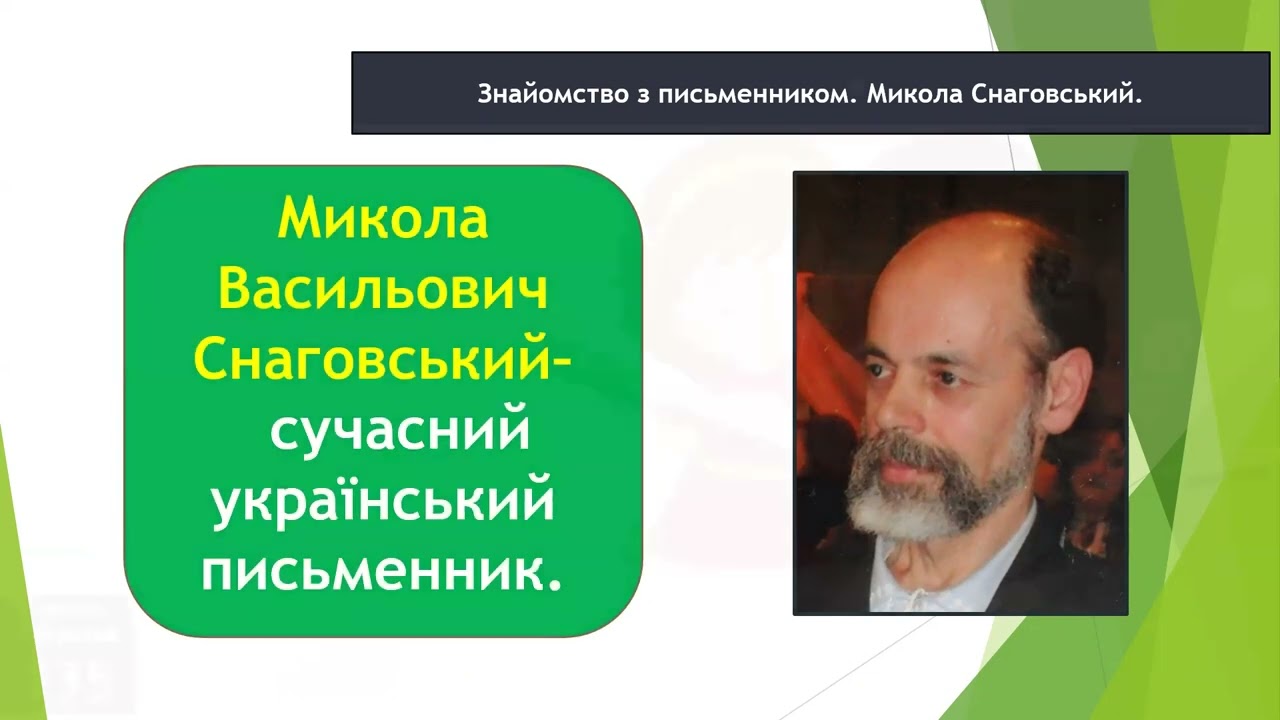 Знайомство з письменником. Микола Снаговський.

Микола Васильович Снаговський- сучасний український письменник.